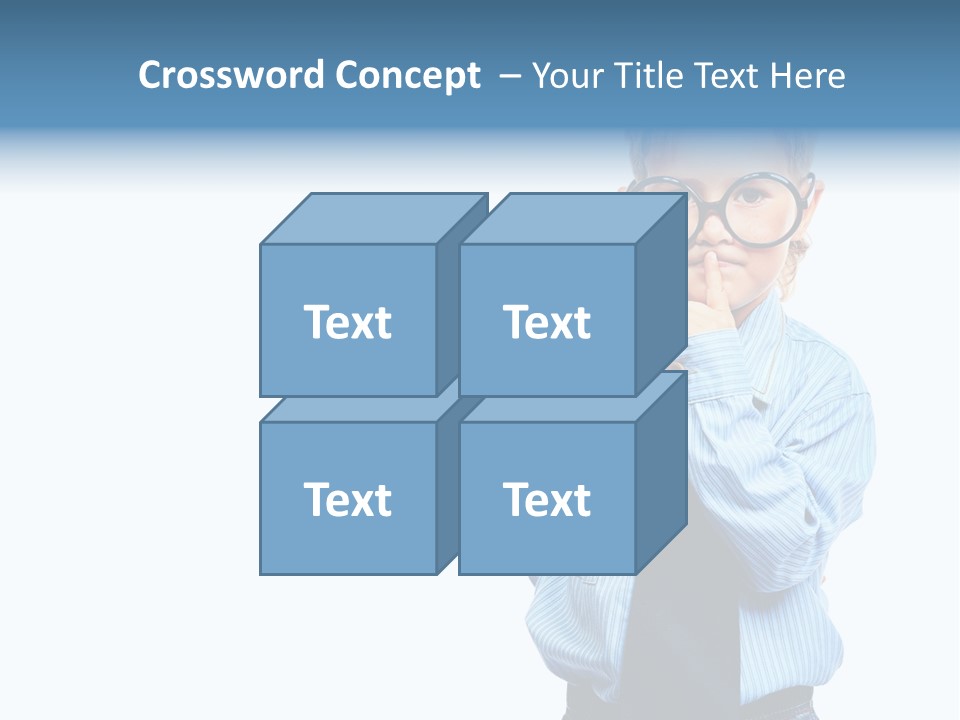 Crossword Concept – Your Title Text Here

Text

Text

Text

Text